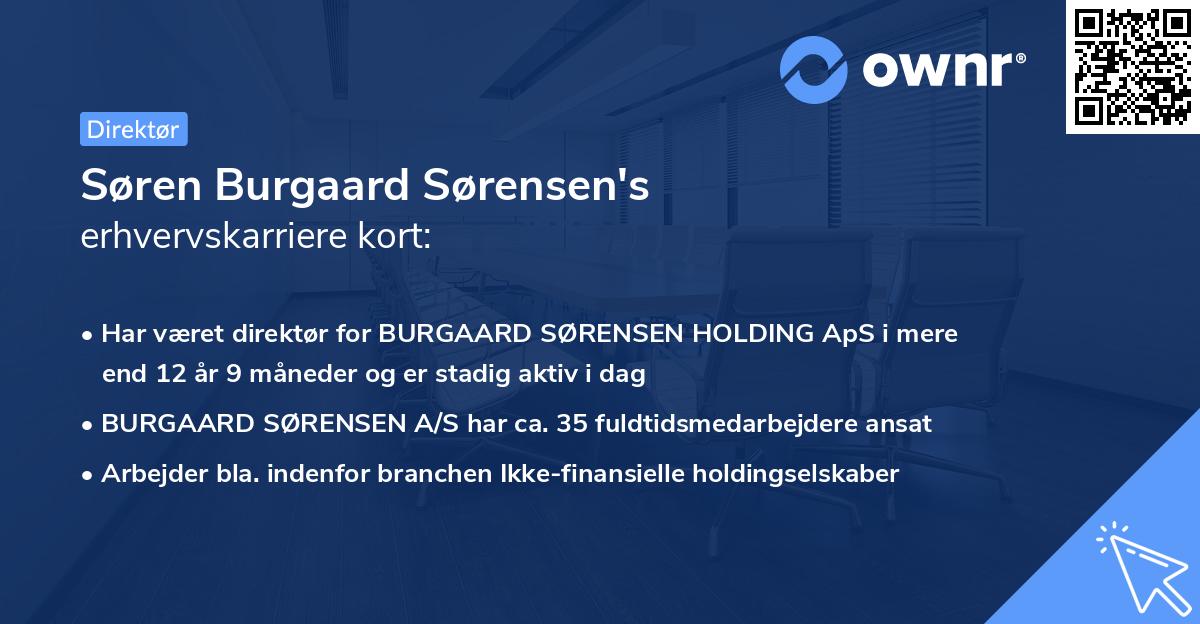 ownr®

Direktør

Søren Burgaard Sørensen's erhvervskarriere kort:

• Har været direktør for BURGAARD SØRENSEN HOLDING ApS i mere end 12 år 9 måneder og er stadig aktiv i dag

• BURGAARD SØRENSEN A/S har ca. 35 fuldtidsmedarbejdere ansat

• Arbejder bla. indenfor branchen Ikke-finansielle holdingselskaber